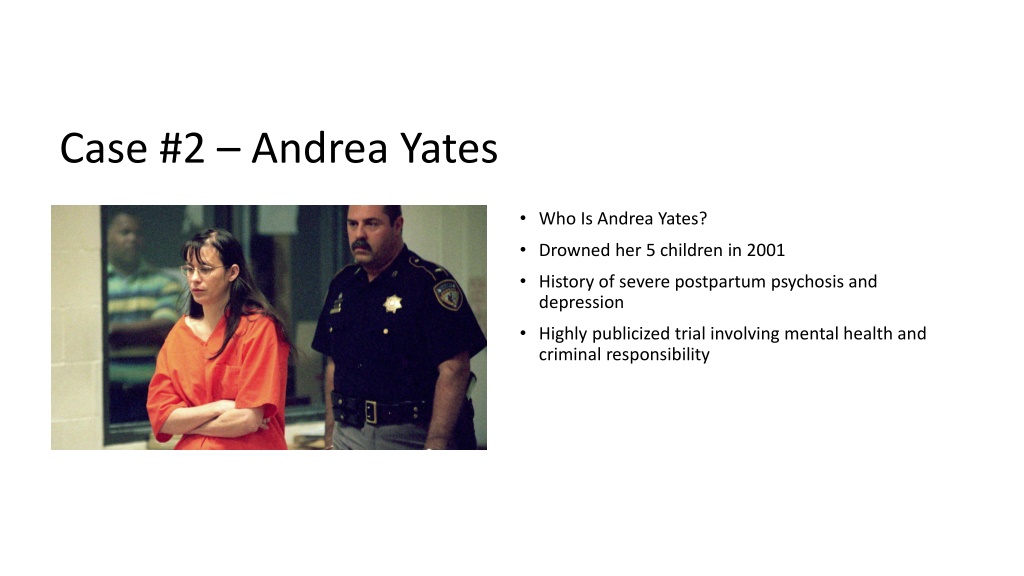 Case #2 – Andrea Yates

• Who Is Andrea Yates?
• Drowned her 5 children in 2001
• History of severe postpartum psychosis and depression
• Highly publicized trial involving mental health and criminal responsibility